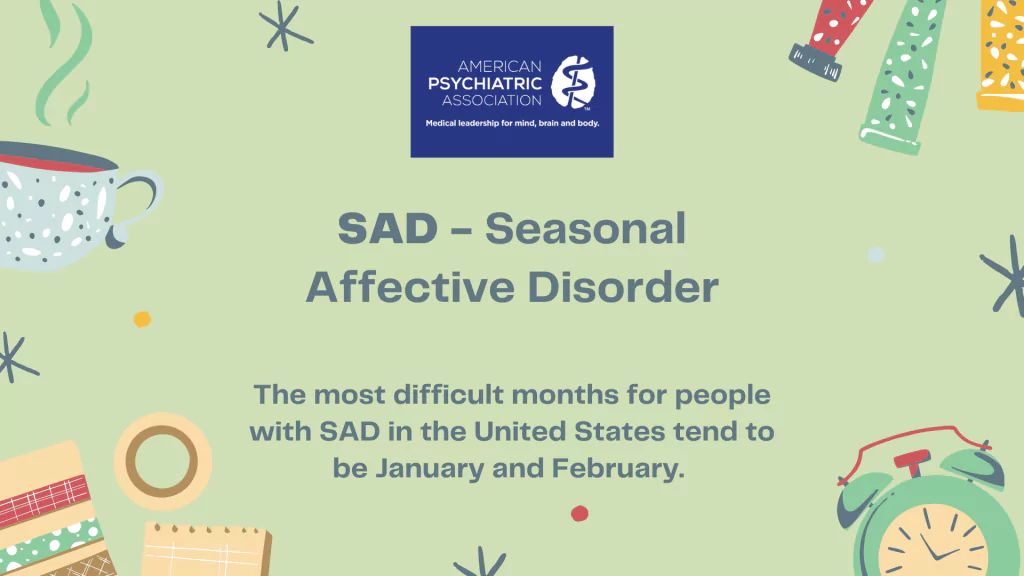 AMERICAN PSYCHIATRIC ASSOCIATION
Medical leadership for mind, brain and body.

SAD - Seasonal Affective Disorder

The most difficult months for people with SAD in the United States tend to be January and February.